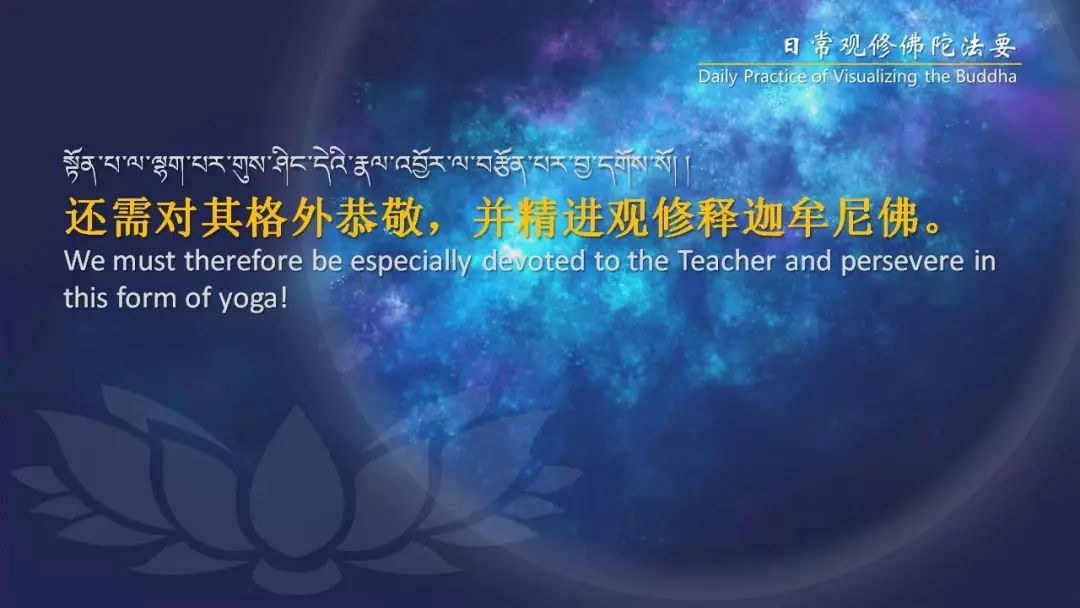 日常观修佛陀法要
Daily Practice of Visualizing the Buddha

སྟོན་པ་ལ་ལྷག་པར་གུས་ཤིང་དེའི་རྣལ་འབྱོར་ལ་བརྩོན་པར་བྱ་དགོས་སོ། །
还需对其格外恭敬，并精进观修释迦牟尼佛。
We must therefore be especially devoted to the Teacher and persevere in this form of yoga!